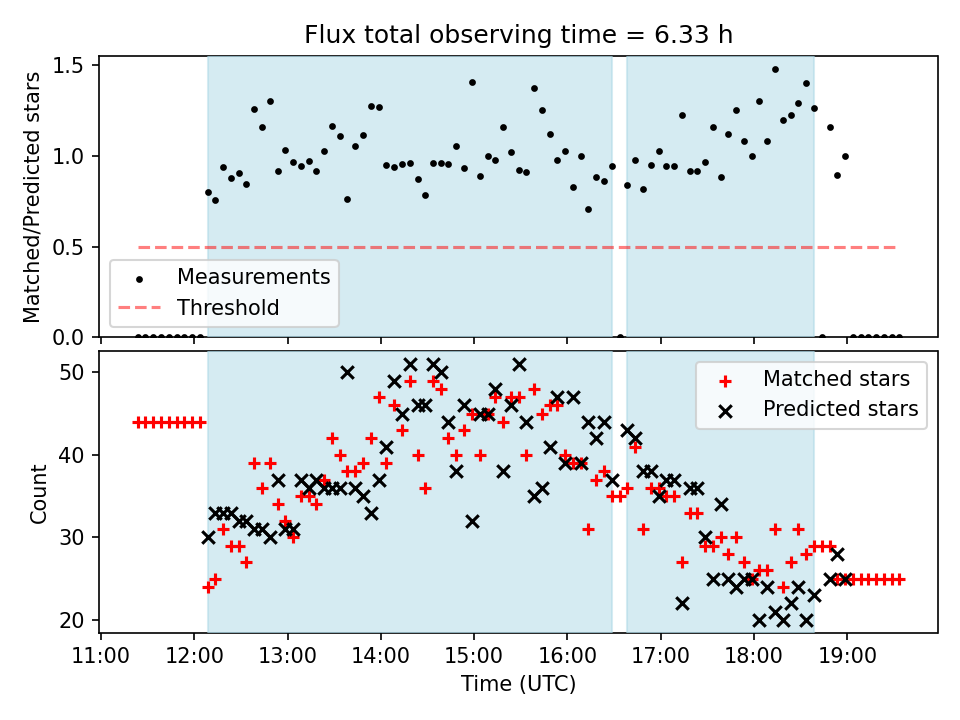 Flux total observing time = 6.33 h

Matched/Predicted stars

1.5
1.0
0.5
0.0

Measurements
Threshold

Count

50
40
30
20

Matched stars
Predicted stars

11:00 12:00 13:00 14:00 15:00 16:00 17:00 18:00 19:00

Time (UTC)